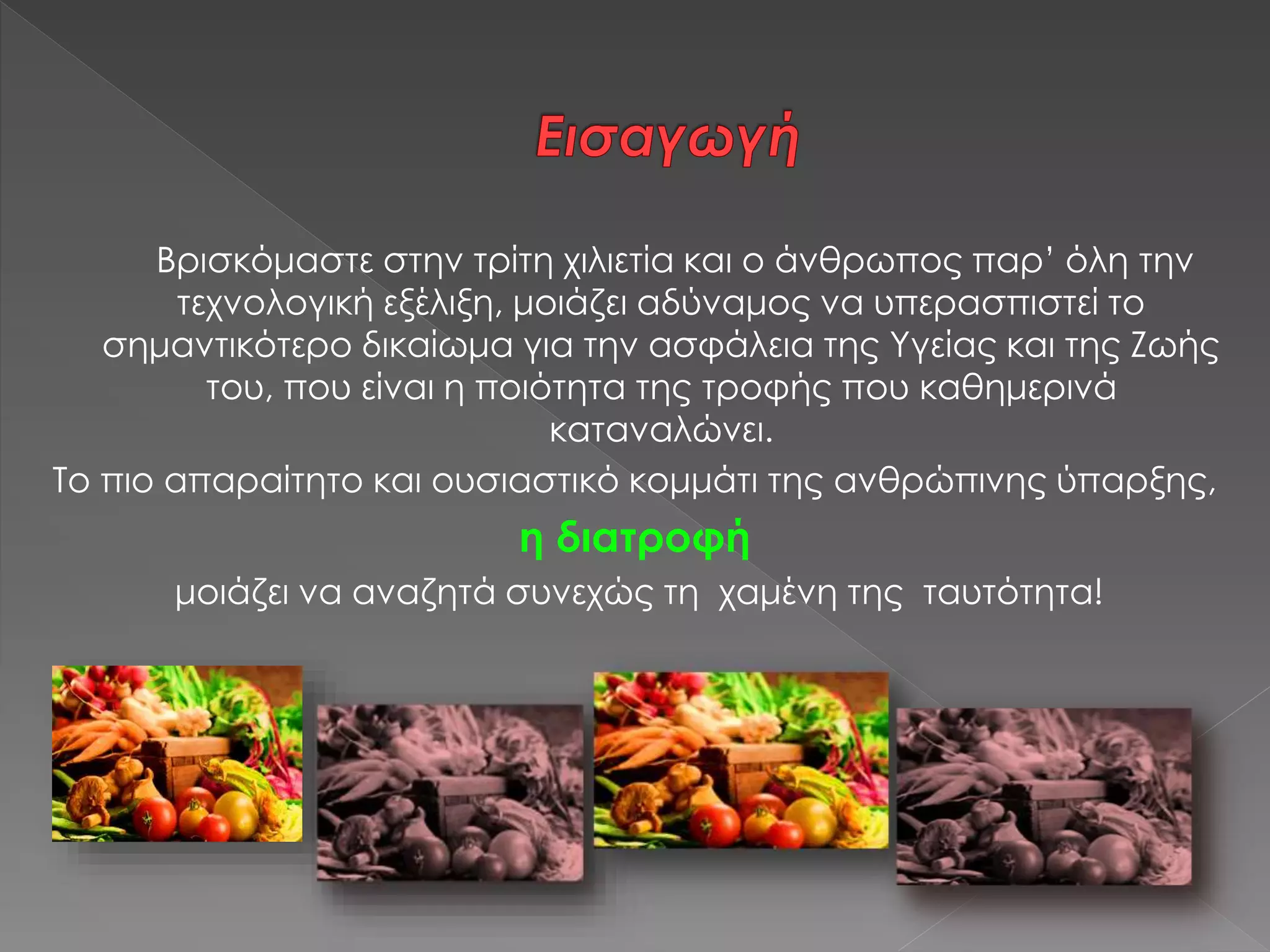 Εισαγωγή

Βρισκόμαστε στην τρίτη χιλιετία και ο άνθρωπος παρ' όλη την τεχνολογική εξέλιξη, μοιάζει αδύναμος να υπερασπιστεί το σημαντικότερο δικαίωμα για την ασφάλεια της Υγείας και της Ζωής του, που είναι η ποιότητα της τροφής που καθημερινά καταναλώνει.

Το πιο απαραίτητο και ουσιαστικό κομμάτι της ανθρώπινης ύπαρξης,

η διατροφή

μοιάζει να αναζητά συνεχώς τη χαμένη της ταυτότητα!